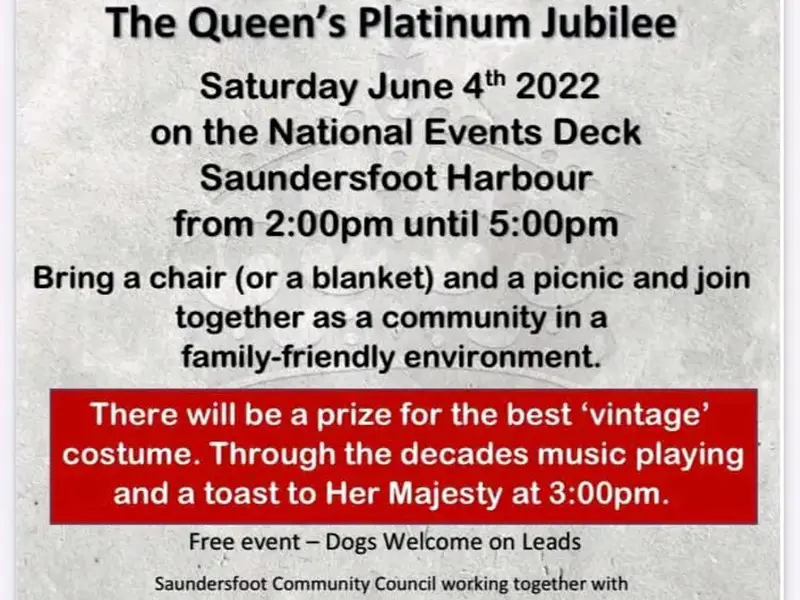 The Queen's Platinum Jubilee

Saturday June 4$^{th}$ 2022
on the National Events Deck
Saundersfoot Harbour
from 2:00pm until 5:00pm

Bring a chair (or a blanket) and a picnic and join together as a community in a family-friendly environment.

There will be a prize for the best 'vintage' costume. Through the decades music playing and a toast to Her Majesty at 3:00pm.

Free event – Dogs Welcome on Leads

Saundersfoot Community Council working together with